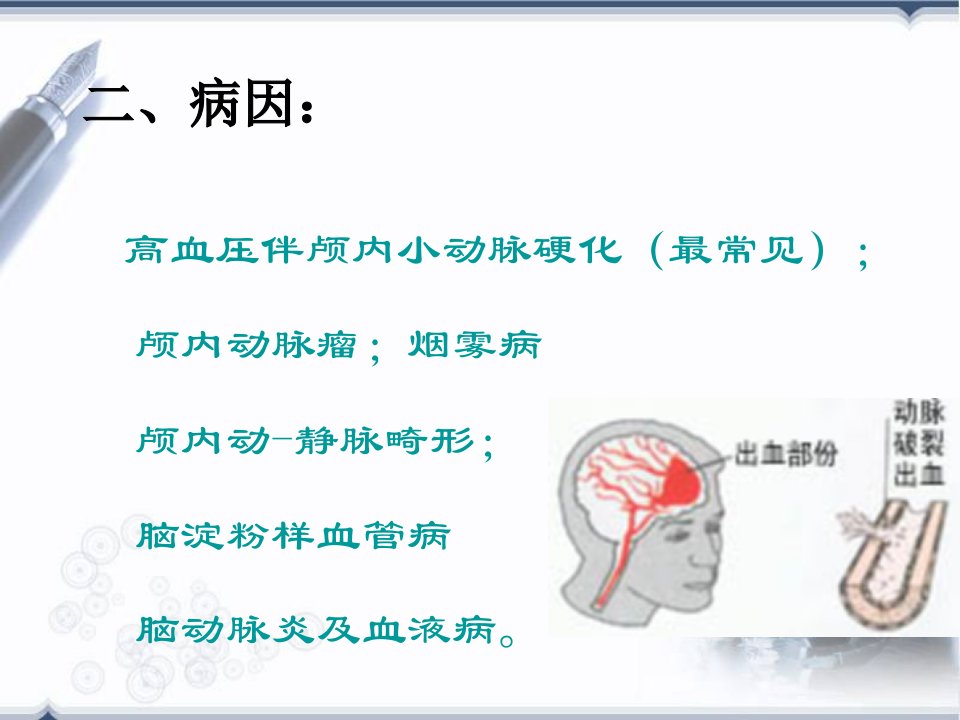 二、病因：

高血压伴颅内小动脉硬化（最常见）；

颅内动脉瘤；烟雾病

颅内动-静脉畸形；

脑淀粉样血管病

脑动脉炎及血液病。

出血部份

动脉破裂出血